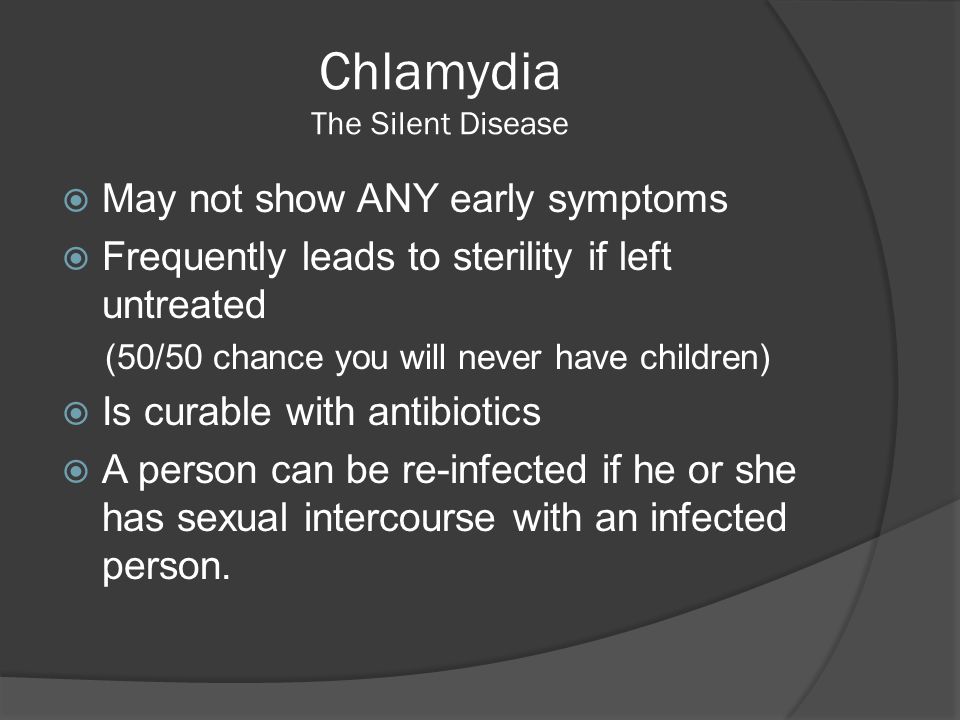 Chlamydia
The Silent Disease

May not show ANY early symptoms

Frequently leads to sterility if left untreated

(50/50 chance you will never have children)

Is curable with antibiotics

A person can be re-infected if he or she has sexual intercourse with an infected person.